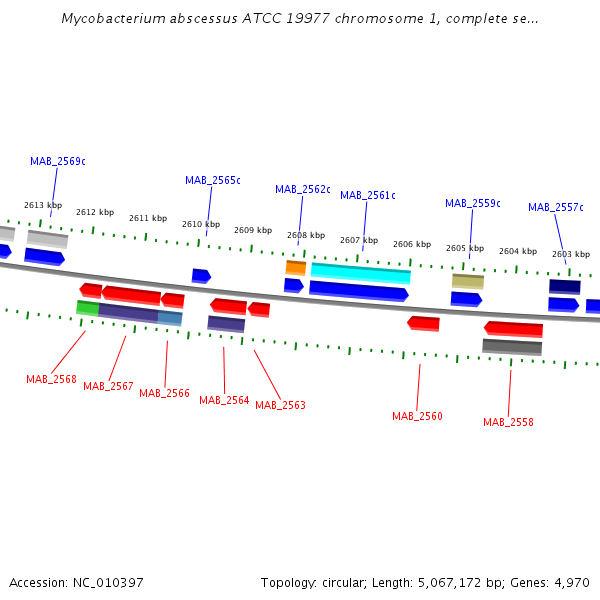 Mycobacterium abscessus ATCC 19977 chromosome 1, complete se...

MAB_2569c
MAB_2565c
MAB_2562c
MAB_2561c
MAB_2559c
MAB_2557c

2613 kbp
2612 kbp
2611 kbp
2610 kbp
2609 kbp
2608 kbp
2607 kbp
2606 kbp
2605 kbp
2604 kbp
2603 kbp

MAB_2568
MAB_2567
MAB_2566
MAB_2564
MAB_2563
MAB_2560
MAB_2558

Accession: NC_010397

Topology: circular; Length: 5,067,172 bp; Genes: 4,970